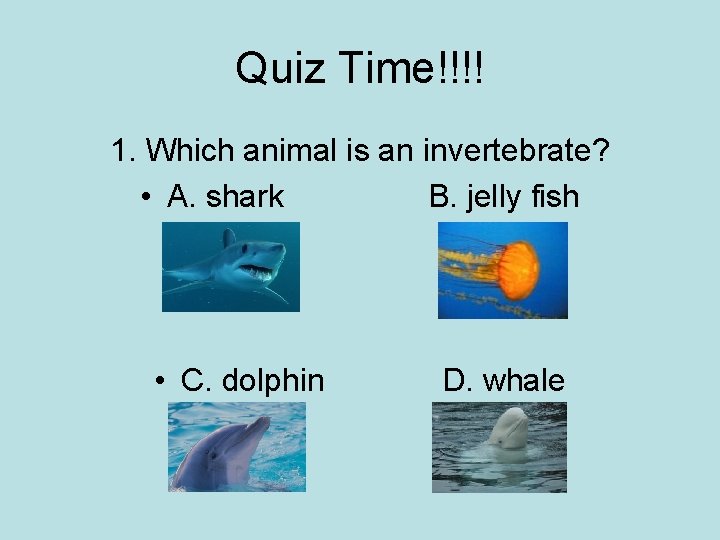 Quiz Time!!!!

1. Which animal is an invertebrate?

• A. shark

B. jelly fish

• C. dolphin

D. whale